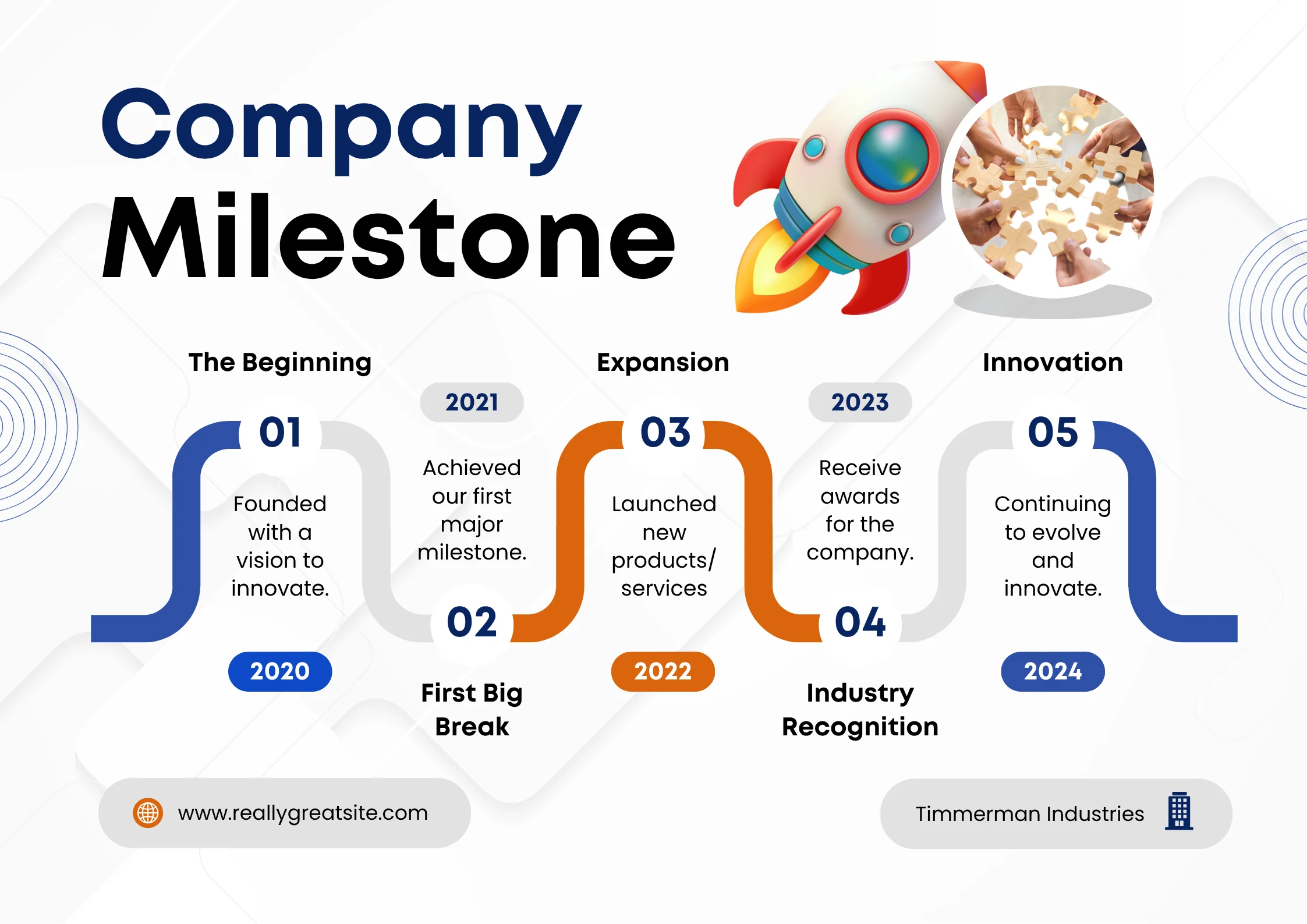 Company Milestone

The Beginning

01

Founded with a vision to innovate.

2020

2021

Achieved our first major milestone.

02

First Big Break

Expansion

03

Launched new products/ services

2022

2023

Receive awards for the company.

04

Industry Recognition

Innovation

05

Continuing to evolve and innovate.

2024

www.reallygreatsite.com

Timmerman Industries